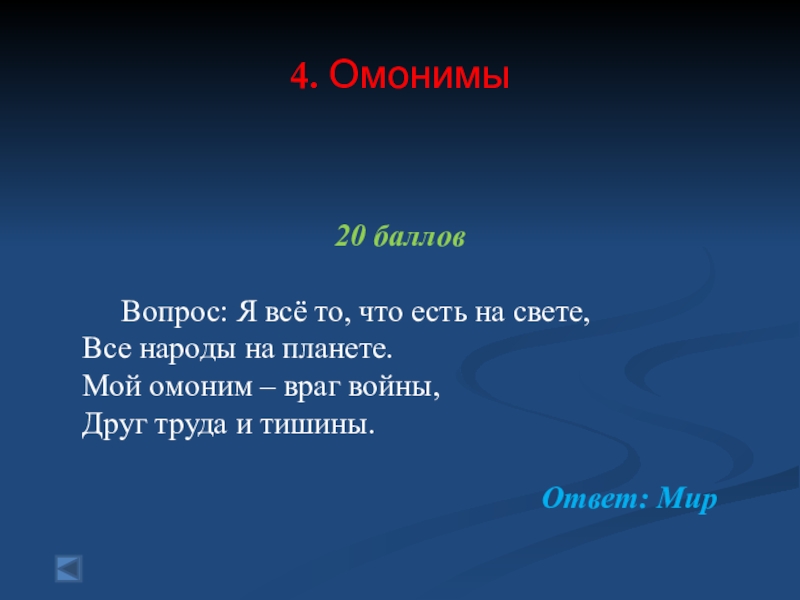 4. Омонимы

20 баллов

Вопрос: Я всё то, что есть на свете,
Все народы на планете.
Мой омоним – враг войны,
Друг труда и тишины.

Ответ: Мир